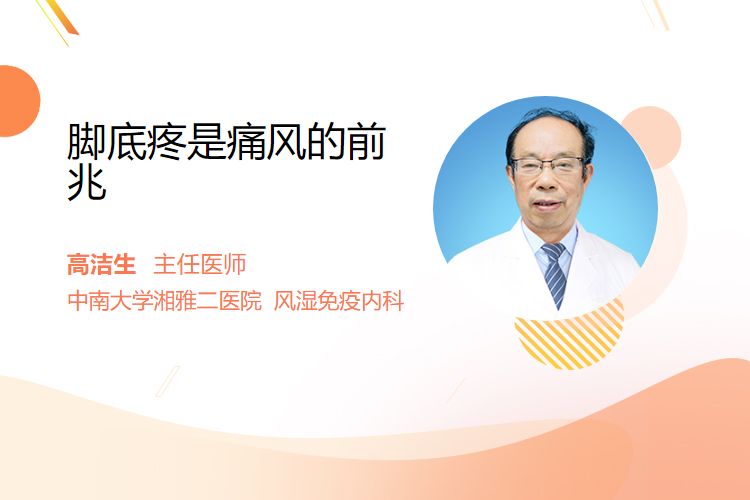 脚底疼是痛风的前兆

高洁生 主任医师
中南大学湘雅二医院 风湿免疫内科